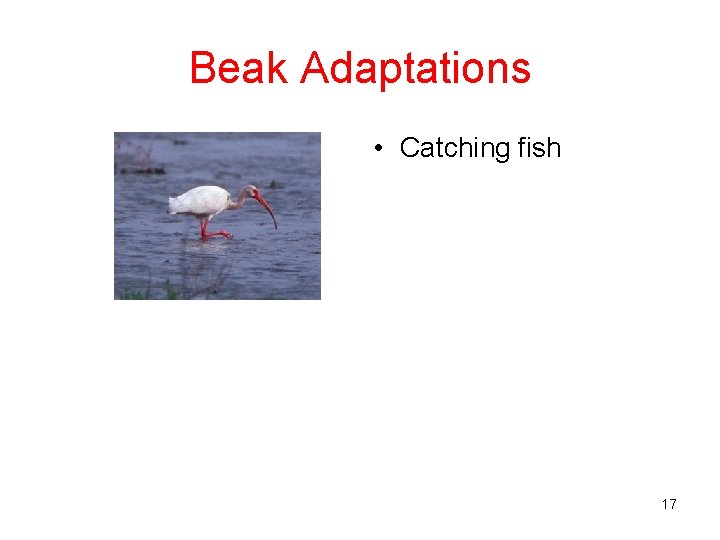 Beak Adaptations

• Catching fish

17